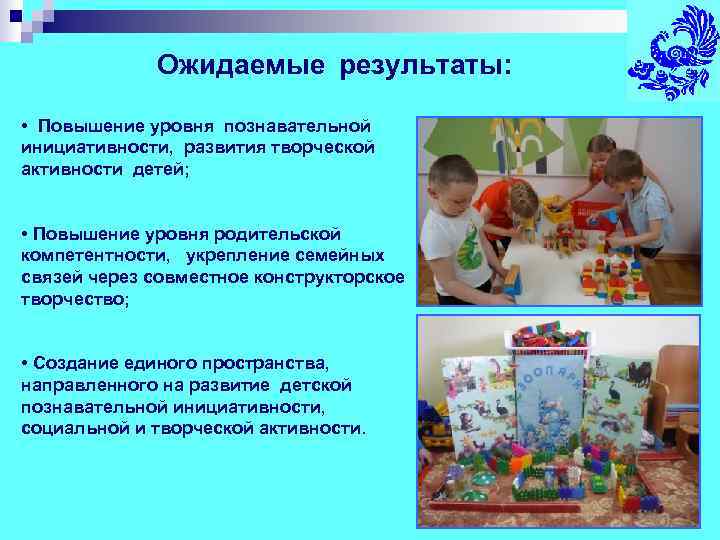 Ожидаемые результаты:

• Повышение уровня познавательной инициативности, развития творческой активности детей;

• Повышение уровня родительской компетентности, укрепление семейных связей через совместное конструкторское творчество;

• Создание единого пространства, направленного на развитие детской познавательной инициативности, социальной и творческой активности.

ЗООПАРК